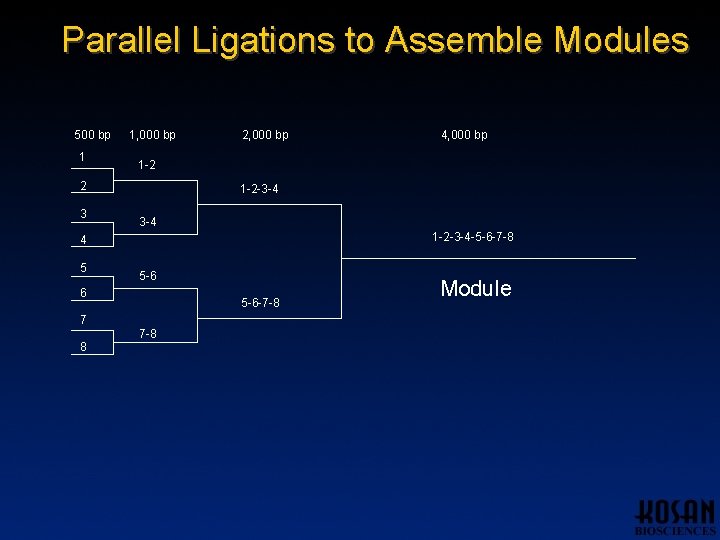 Parallel Ligations to Assemble Modules

500 bp 1,000 bp 2,000 bp 4,000 bp

1
2
3
4
5
6
7
8

1-2
3-4
5-6
7-8

1-2-3-4
5-6-7-8

1-2-3-4-5-6-7-8

Module

KOSAN
BIOSCIENCES